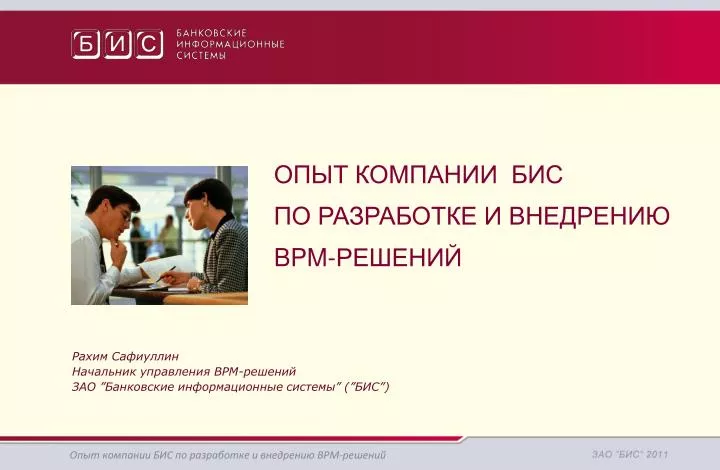 БИС БАНКОВСКИЕ ИНФОРМАЦИОННЫЕ СИСТЕМЫ

ОПЫТ КОМПАНИИ БИС
ПО РАЗРАБОТКЕ И ВНЕДРЕНИЮ
BPM-РЕШЕНИЙ

Рахим Сафиуллин
Начальник управления BPM-решений
ЗАО "Банковские информационные системы" ("БИС")

Опыт компании БИС по разработке и внедрению BPM-решений

ЗАО "БИС" 2011